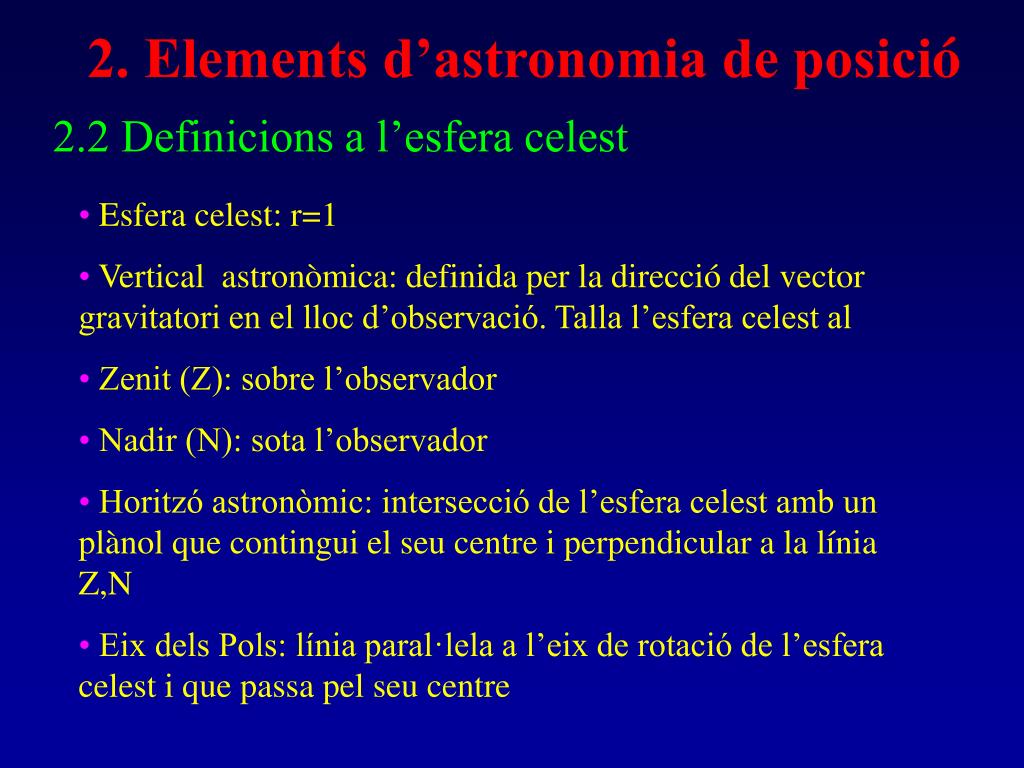 2. Elements d’astronomia de posició

2.2 Definicions a l’esfera celest

• Esfera celest: r=1

• Vertical astronòmica: definida per la direcció del vector gravitatori en el lloc d’observació. Talla l’esfera celest al

• Zenit (Z): sobre l’observador

• Nadir (N): sota l’observador

• Horitzó astronòmic: intersecció de l’esfera celest amb un plànol que contingui el seu centre i perpendicular a la línia Z,N

• Eix dels Pols: línia paral·lela a l’eix de rotació de l’esfera celest i que passa pel seu centre